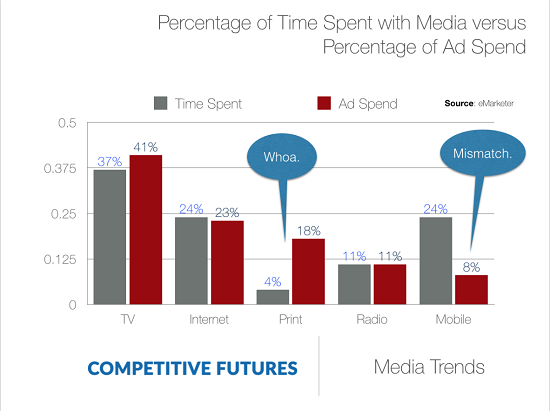 Percentage of Time Spent with Media versus Percentage of Ad Spend

Time Spent
Ad Spend
Source: eMarketer

0.5
0.375
0.25
0.125
0

37%
41%
24%
23%
Whoa.
4%
18%
11%
11%
Mismatch.
24%
8%

TV
Internet
Print
Radio
Mobile

COMPETITIVE FUTURES

Media Trends